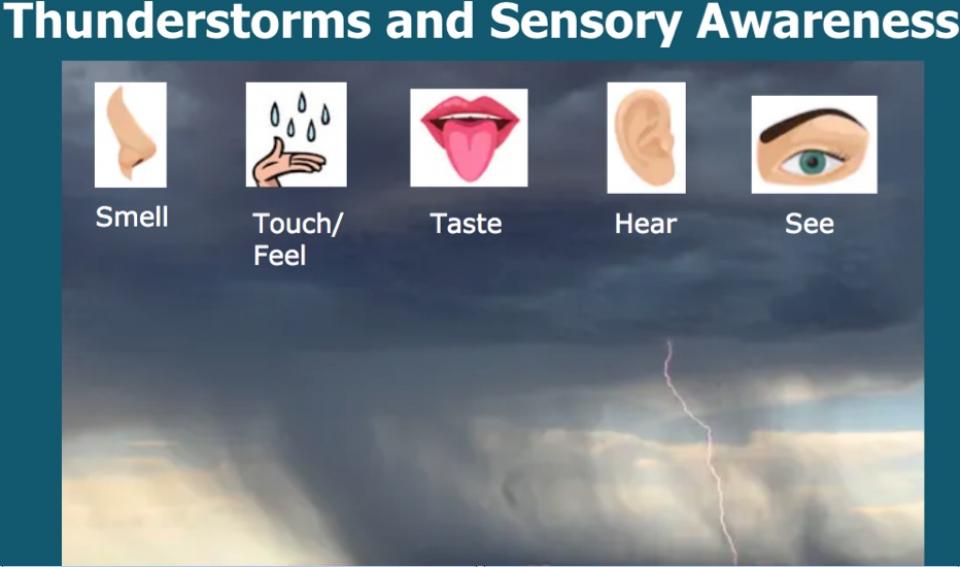 Thunderstorms and Sensory Awareness

Smell

Touch/ Feel

Taste

Hear

See